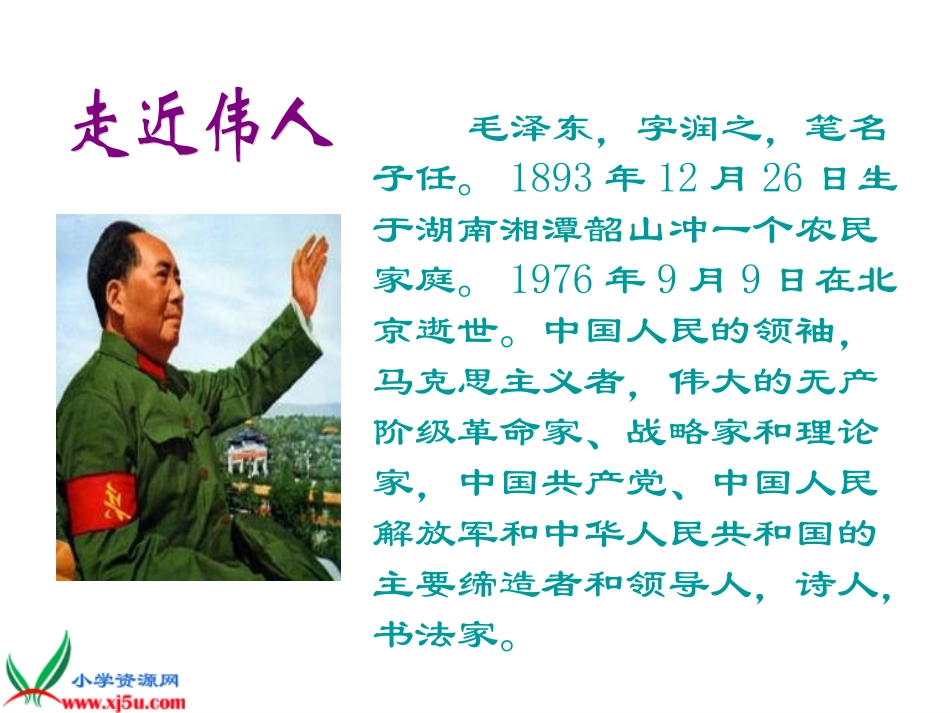 走近伟人

毛泽东，字润之，笔名子任。1893年12月26日生于湖南湘潭韶山冲一个农民家庭。1976年9月9日在北京逝世。中国人民的领袖，马克思主义者，伟大的无产阶级革命家、战略家和理论家，中国共产党、中国人民解放军和中华人民共和国的主要缔造者和领导人，诗人，书法家。

小学资源网
www.xj5u.com